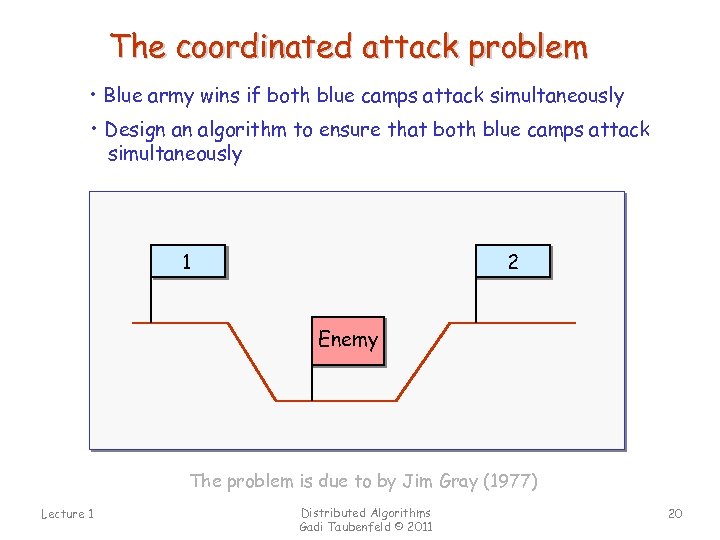 The coordinated attack problem

• Blue army wins if both blue camps attack simultaneously

• Design an algorithm to ensure that both blue camps attack simultaneously

1

2

Enemy

The problem is due to by Jim Gray (1977)

Lecture 1

Distributed Algorithms
Gadi Taubenfeld © 2011

20